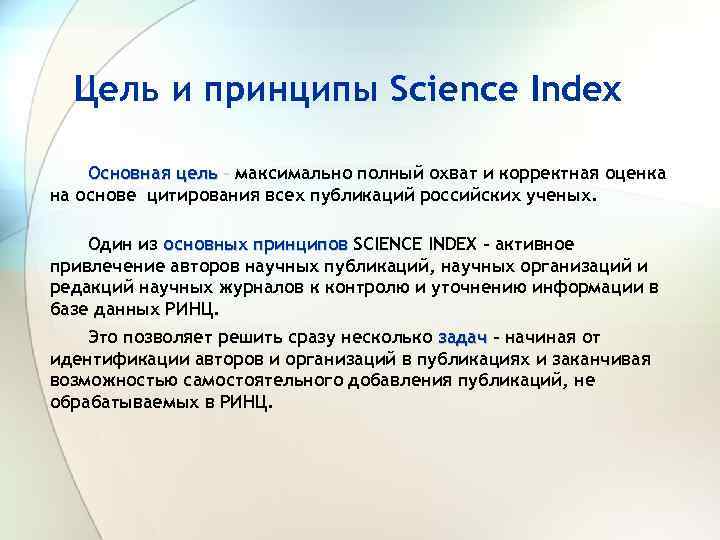 Цель и принципы Science Index

Основная цель – максимально полный охват и корректная оценка на основе цитирования всех публикаций российских ученых.

Один из основных принципов SCIENCE INDEX – активное привлечение авторов научных публикаций, научных организаций и редакций научных журналов к контролю и уточнению информации в базе данных РИНЦ.

Это позволяет решить сразу несколько задач – начиная от идентификации авторов и организаций в публикациях и заканчивая возможностью самостоятельного добавления публикаций, не обрабатываемых в РИНЦ.